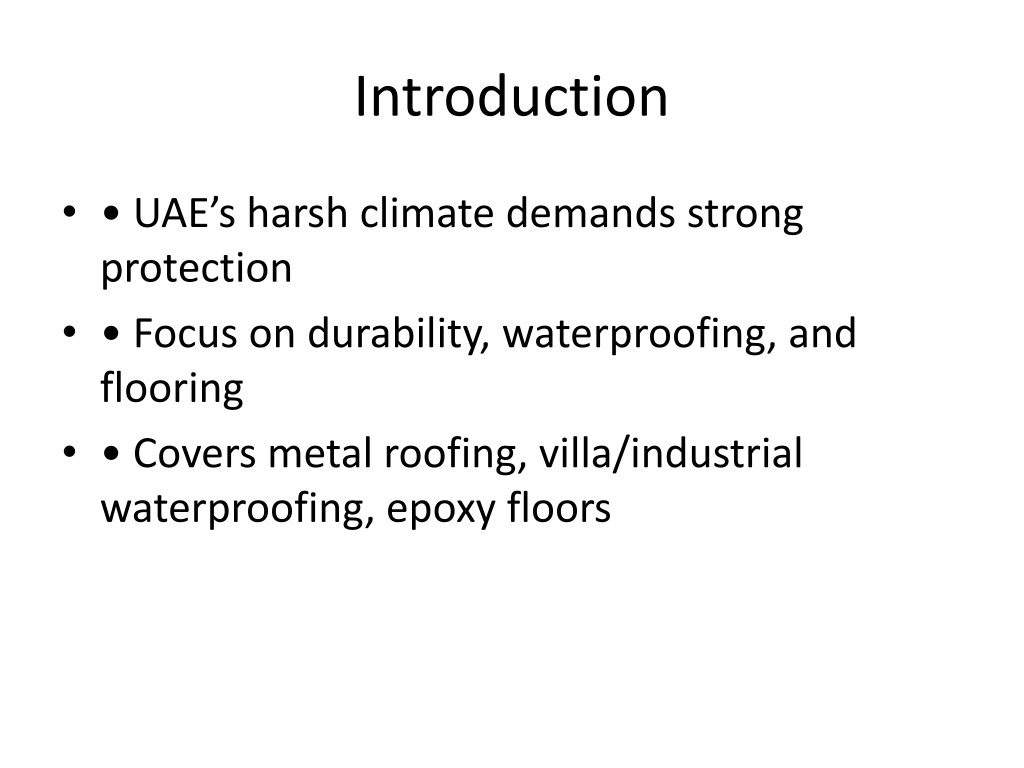 Introduction

• • UAE’s harsh climate demands strong protection
• • Focus on durability, waterproofing, and flooring
• • Covers metal roofing, villa/industrial waterproofing, epoxy floors